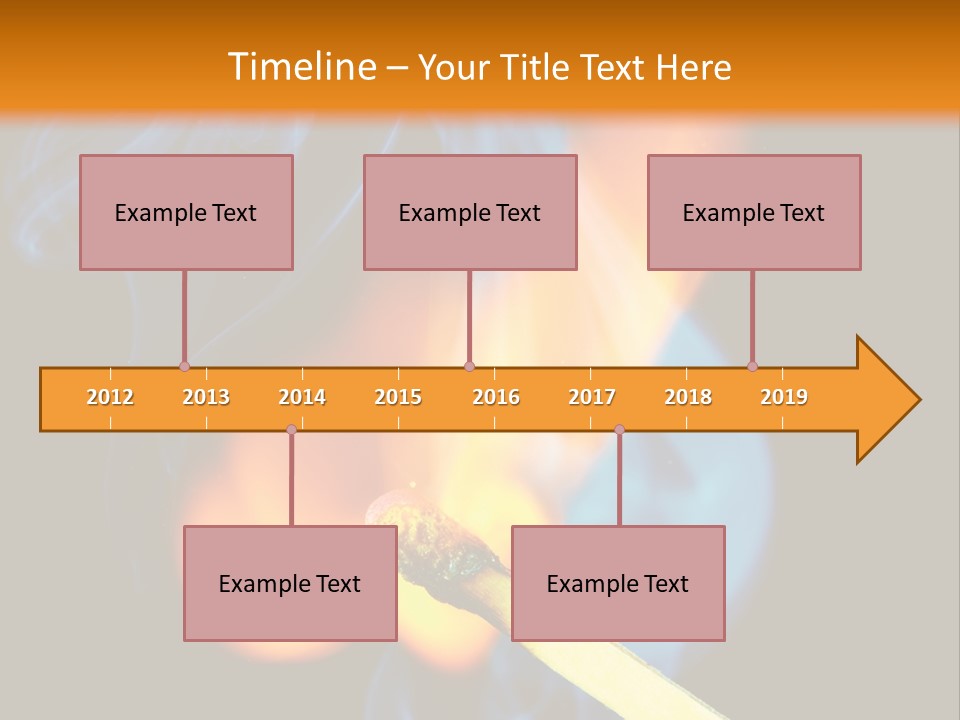 Timeline – Your Title Text Here

Example Text

Example Text

Example Text

2012 2013 2014 2015 2016 2017 2018 2019

Example Text

Example Text